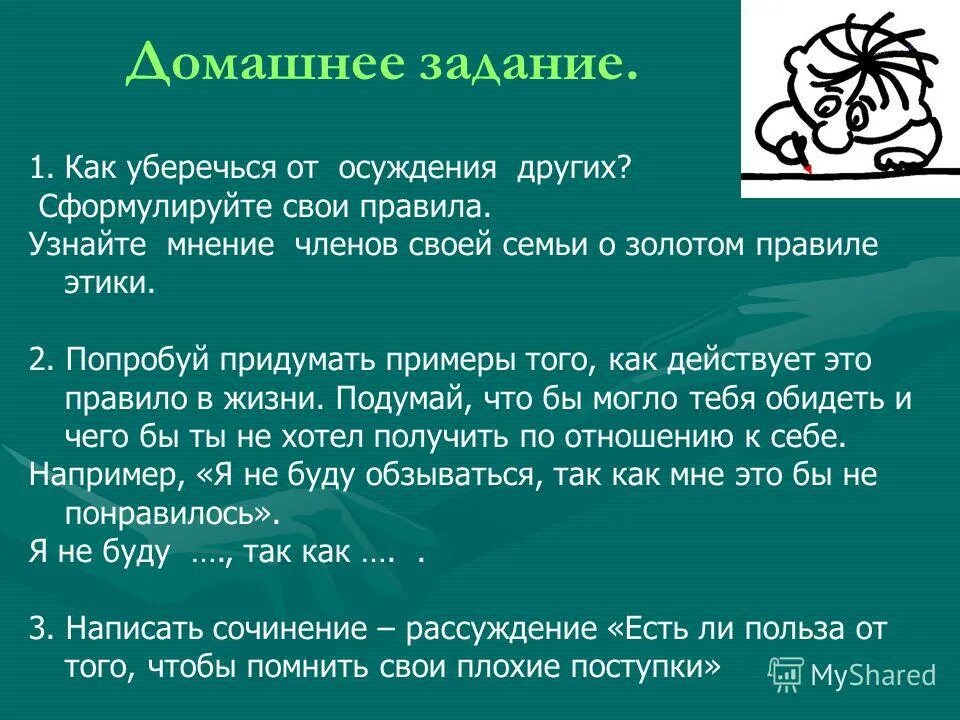 Домашнее задание.

1. Как уберечься от осуждения других?
Сформулируйте свои правила.
Узнайте мнение членов своей семьи о золотом правиле этики.

2. Попробуй придумать примеры того, как действует это правило в жизни. Подумай, что бы могло тебя обидеть и чего бы ты не хотел получить по отношению к себе.
Например, «Я не буду обзываться, так как мне это бы не понравилось».
Я не буду …., так как …. .

3. Написать сочинение – рассуждение «Есть ли польза от того, чтобы помнить свои плохие поступки»

MyShared